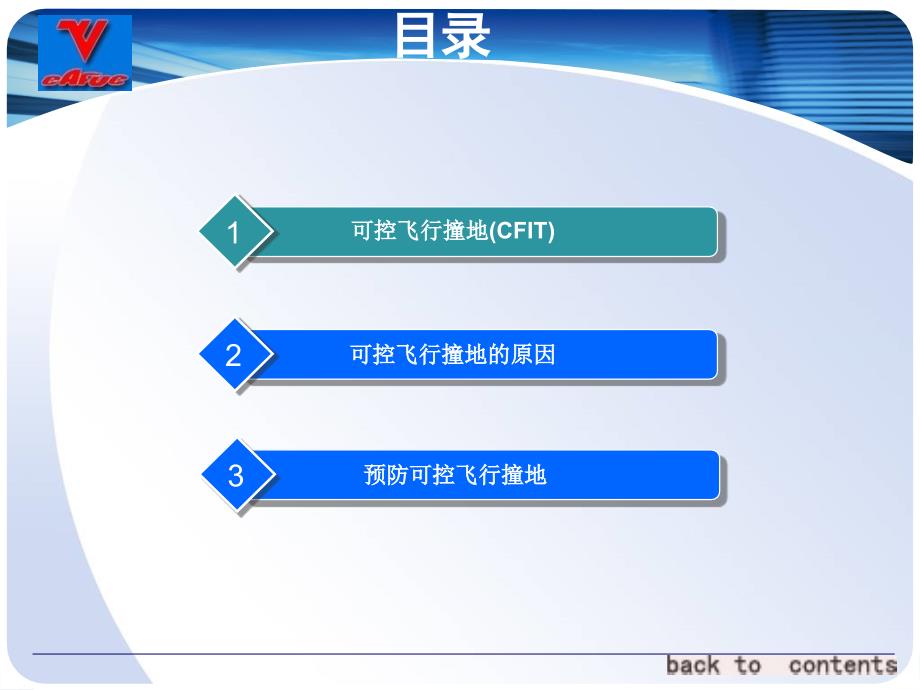 cAFUC

目录

1 可控飞行撞地(CFIT)

2 可控飞行撞地的原因

3 预防可控飞行撞地

back to contents